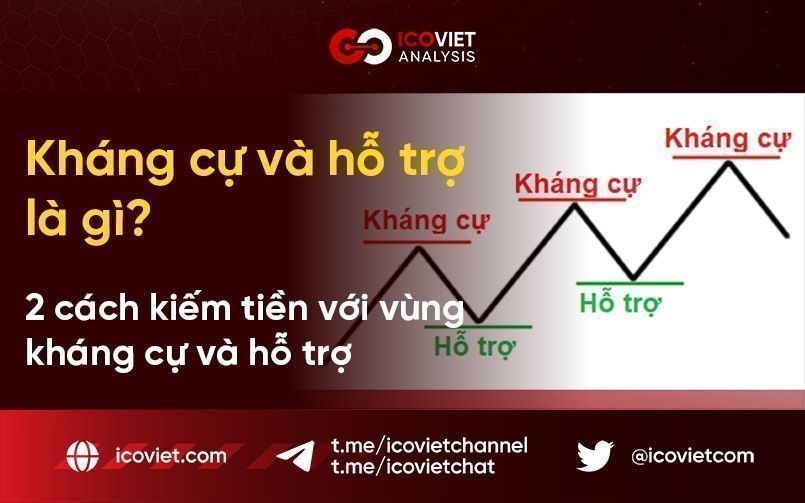 ICOVIET ANALYSIS

Kháng cự và hỗ trợ là gì?

2 cách kiếm tiền với vùng kháng cự và hỗ trợ

Kháng cự
Hỗ trợ
Kháng cự
Hỗ trợ
Kháng cự

icoviet.com
t.me/icovietchannel
t.me/icovietchat
@icovietcom